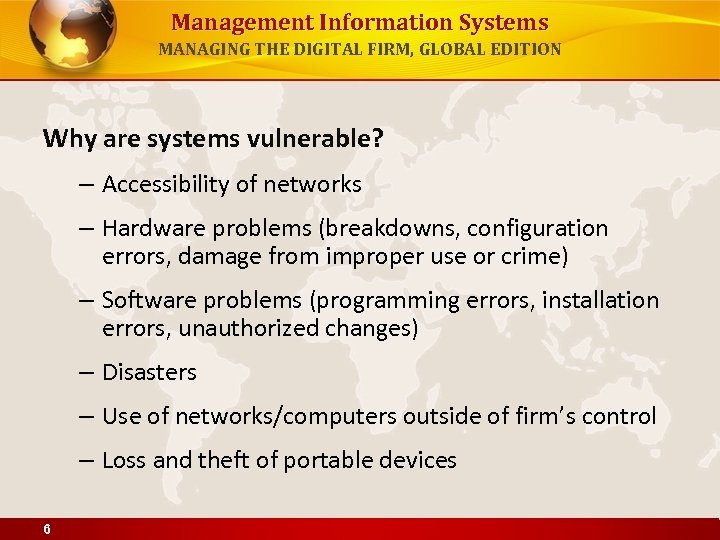 Management Information Systems
MANAGING THE DIGITAL FIRM, GLOBAL EDITION

Why are systems vulnerable?

– Accessibility of networks

– Hardware problems (breakdowns, configuration errors, damage from improper use or crime)

– Software problems (programming errors, installation errors, unauthorized changes)

– Disasters

– Use of networks/computers outside of firm's control

– Loss and theft of portable devices

6